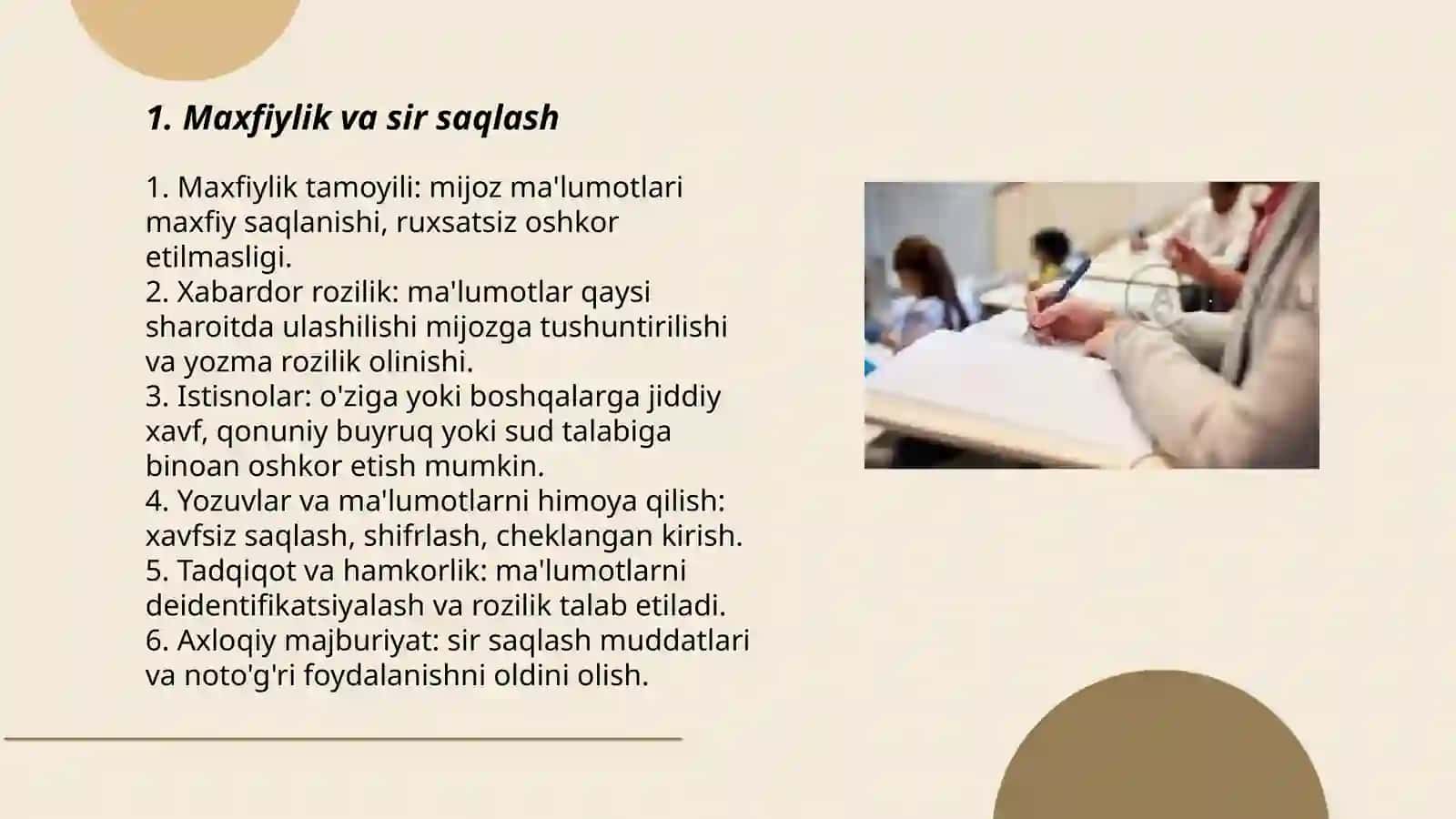 1. Maxfiylik va sir saqlash

1. Maxfiylik tamoyili: mijoz ma'lumotlari maxfiy saqlanishi, ruxsatsiz oshkor etilmasligi.
2. Xabardor rozilik: ma'lumotlar qaysi sharoitda ulashilishi mijozga tushuntirilishi va yozma rozilik olinishi.
3. Istisnolar: o'ziga yoki boshqalarga jiddiy xavf, qonuniy buyruq yoki sud talabiga binoan oshkor etish mumkin.
4. Yozuvlar va ma'lumotlarni himoya qilish: xavfsiz saqlash, shifrlash, cheklangan kirish.
5. Tadqiqot va hamkorlik: ma'lumotlarni deidentifikatsiyalash va rozilik talab etiladi.
6. Axloqiy majburiyat: sir saqlash muddatlari va noto'g'ri foydalanishni oldini olish.